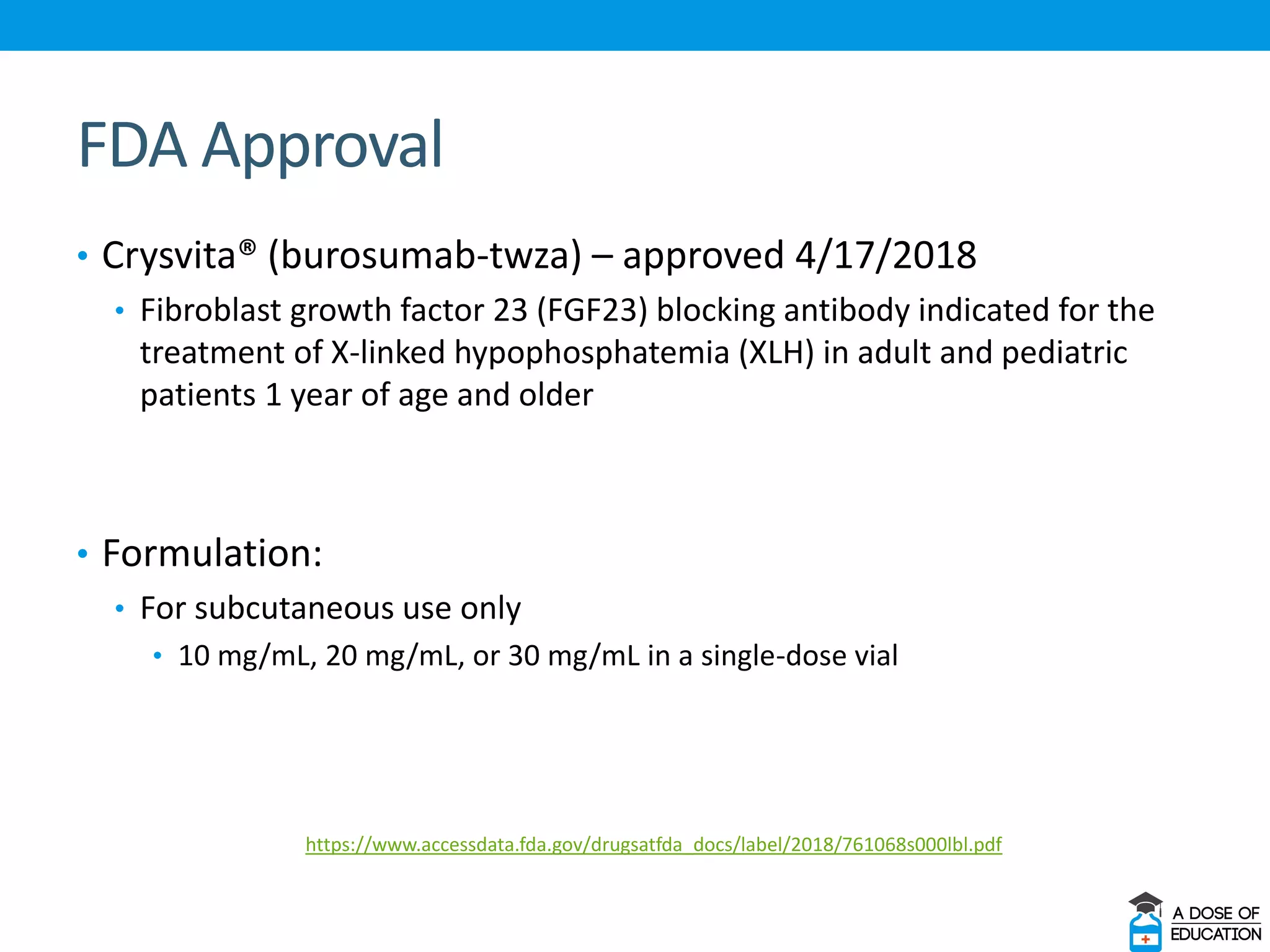 FDA Approval

• Crysvita® (burosumab-twza) – approved 4/17/2018

• Fibroblast growth factor 23 (FGF23) blocking antibody indicated for the treatment of X-linked hypophosphatemia (XLH) in adult and pediatric patients 1 year of age and older

• Formulation:

• For subcutaneous use only

• 10 mg/mL, 20 mg/mL, or 30 mg/mL in a single-dose vial

https://www.accessdata.fda.gov/drugsatfda_docs/label/2018/761068s000lbl.pdf

A DOSE OF EDUCATION